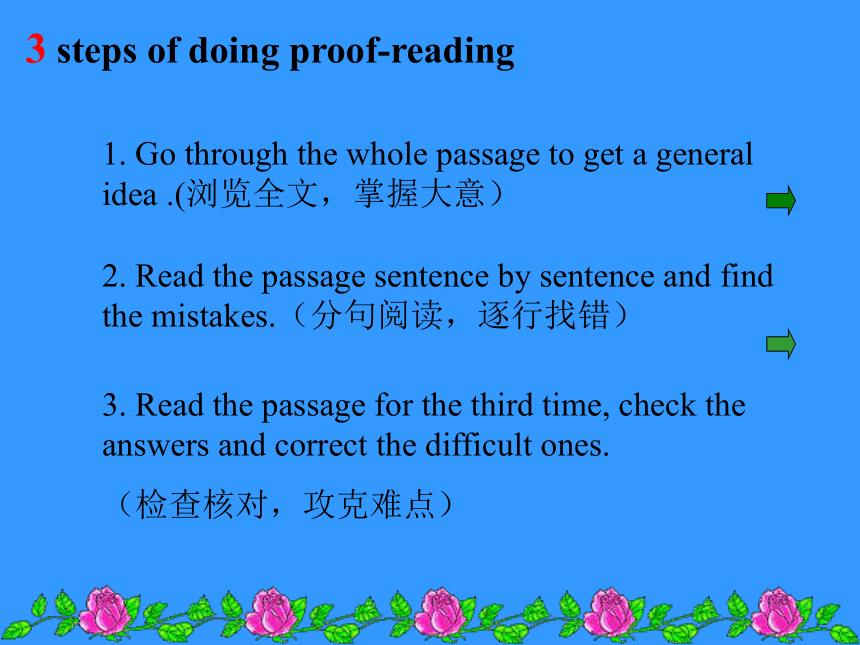 3 steps of doing proof-reading

1. Go through the whole passage to get a general idea .(浏览全文，掌握大意）

2. Read the passage sentence by sentence and find the mistakes.（分句阅读，逐行找错）

3. Read the passage for the third time, check the answers and correct the difficult ones.

（检查核对，攻克难点）